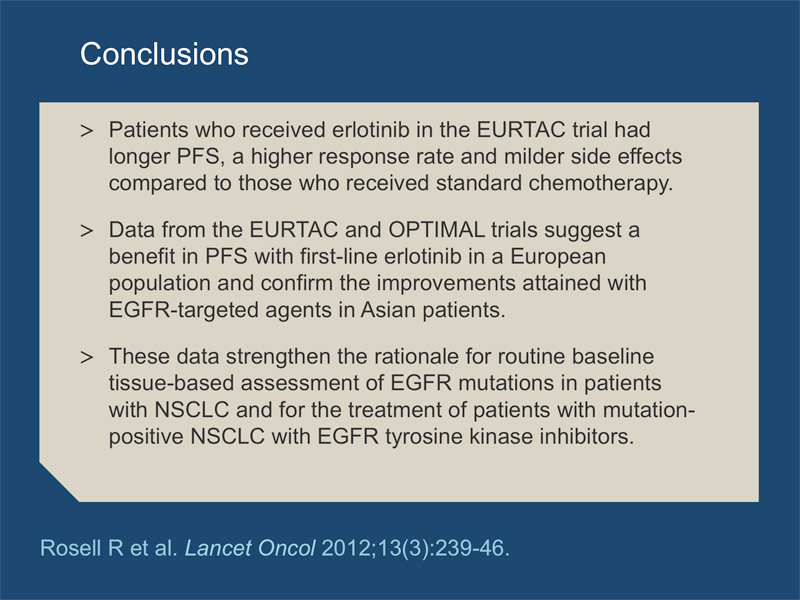 Conclusions

> Patients who received erlotinib in the EURTAC trial had longer PFS, a higher response rate and milder side effects compared to those who received standard chemotherapy.

> Data from the EURTAC and OPTIMAL trials suggest a benefit in PFS with first-line erlotinib in a European population and confirm the improvements attained with EGFR-targeted agents in Asian patients.

> These data strengthen the rationale for routine baseline tissue-based assessment of EGFR mutations in patients with NSCLC and for the treatment of patients with mutation-positive NSCLC with EGFR tyrosine kinase inhibitors.

Rosell R et al. Lancet Oncol 2012;13(3):239-46.